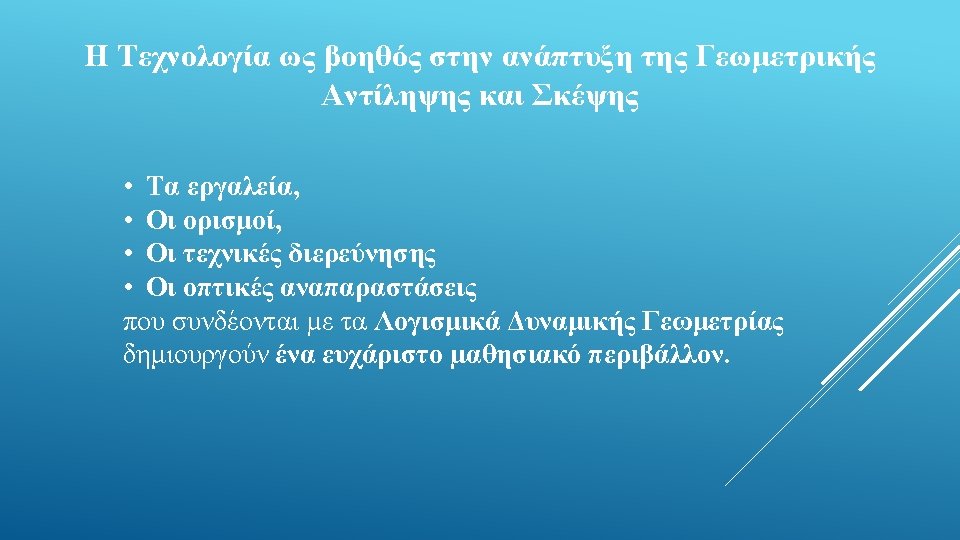 Η Τεχνολογία ως βοηθός στην ανάπτυξη της Γεωμετρικής Αντίληψης και Σκέψης

• Τα εργαλεία,
• Οι ορισμοί,
• Οι τεχνικές διερεύνησης
• Οι οπτικές αναπαραστάσεις
που συνδέονται με τα Λογισμικά Δυναμικής Γεωμετρίας δημιουργούν ένα ευχάριστο μαθησιακό περιβάλλον.